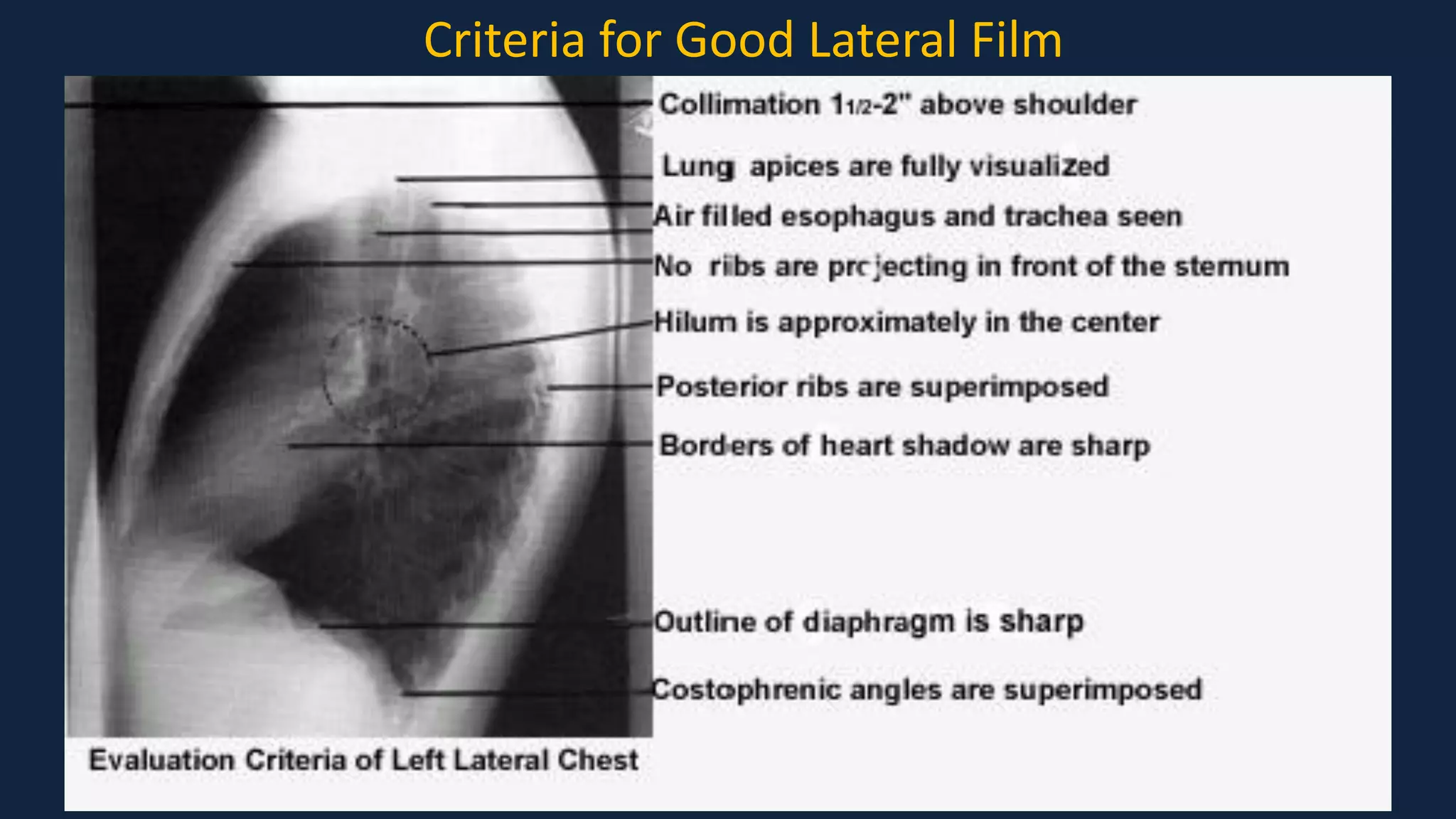 Criteria for Good Lateral Film

Collimation 1 1/2-2" above shoulder

Lung apices are fully visualized

Air filled esophagus and trachea seen

No ribs are projecting in front of the sternum

Hilum is approximately in the center

Posterior ribs are superimposed

Borders of heart shadow are sharp

Outline of diaphragm is sharp

Costophrenic angles are superimposed

Evaluation Criteria of Left Lateral Chest